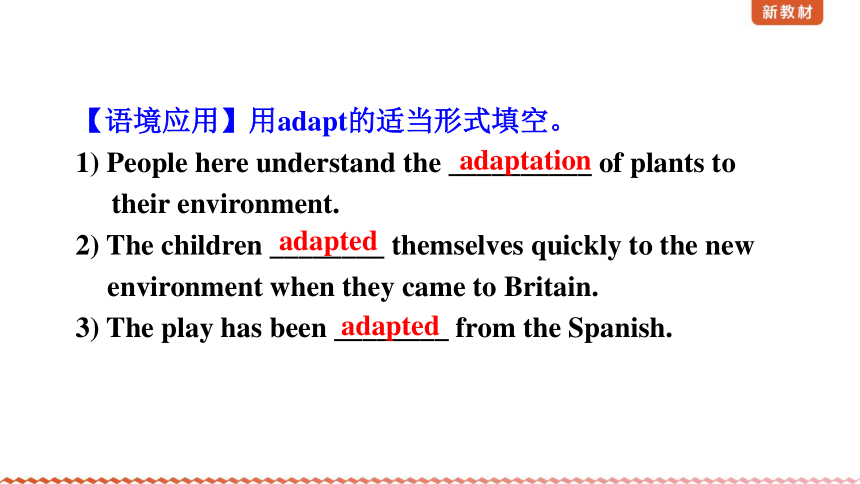 新教材

【语境应用】用adapt的适当形式填空。

1) People here understand the adaptation of plants to their environment.

2) The children adapted themselves quickly to the new environment when they came to Britain.

3) The play has been adapted from the Spanish.